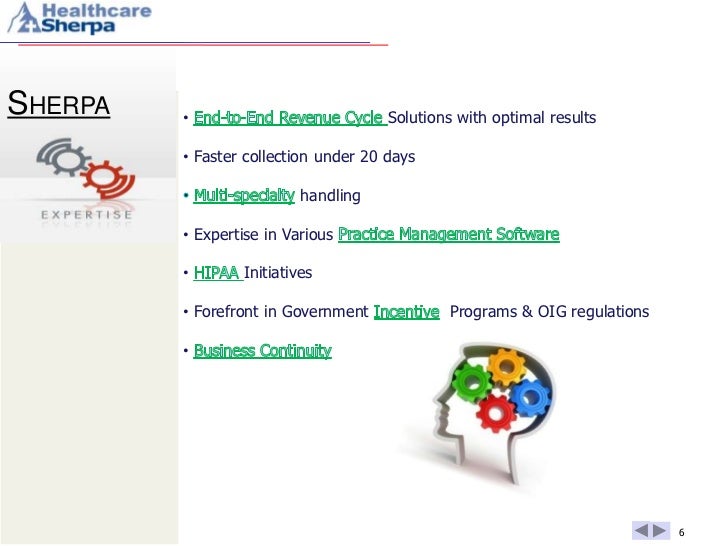 Healthcare Sherpa

SHERPA

EXPERTISE

• End-to-End Revenue Cycle Solutions with optimal results

• Faster collection under 20 days

• Multi-specialty handling

• Expertise in Various Practice Management Software

• HIPAA Initiatives

• Forefront in Government Incentive Programs & OIG regulations

• Business Continuity

6